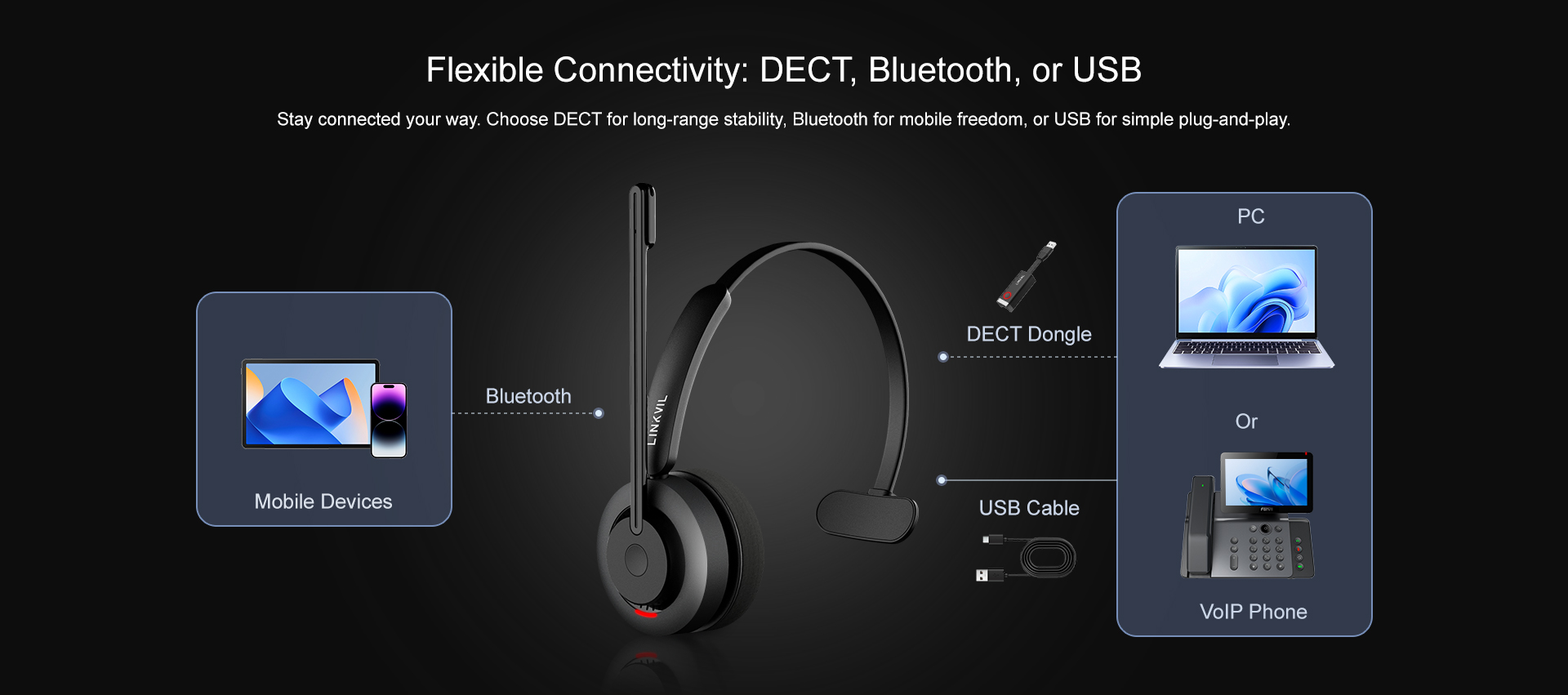 Flexible Connectivity: DECT, Bluetooth, or USB

Stay connected your way. Choose DECT for long-range stability, Bluetooth for mobile freedom, or USB for simple plug-and-play.

Mobile Devices

Bluetooth

LINKVIL

DECT Dongle

USB Cable

PC

Or

VoIP Phone